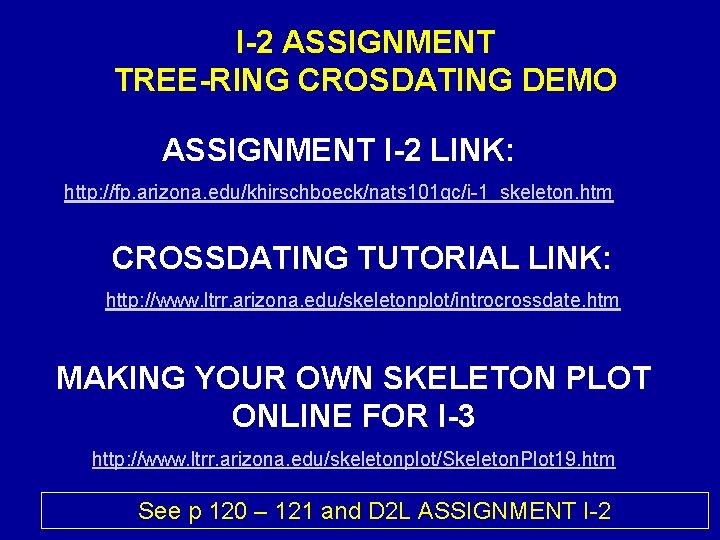 I-2 ASSIGNMENT
TREE-RING CROSDATING DEMO

ASSIGNMENT I-2 LINK:

http://fp.arizona.edu/khirschboeck/nats101gc/i-1_skeleton.htm

CROSSDATING TUTORIAL LINK:

http://www.ltrr.arizona.edu/skeletonplot/introcrossdate.htm

MAKING YOUR OWN SKELETON PLOT ONLINE FOR I-3

http://www.ltrr.arizona.edu/skeletonplot/SkeletonPlot19.htm

See p 120 – 121 and D2L ASSIGNMENT I-2